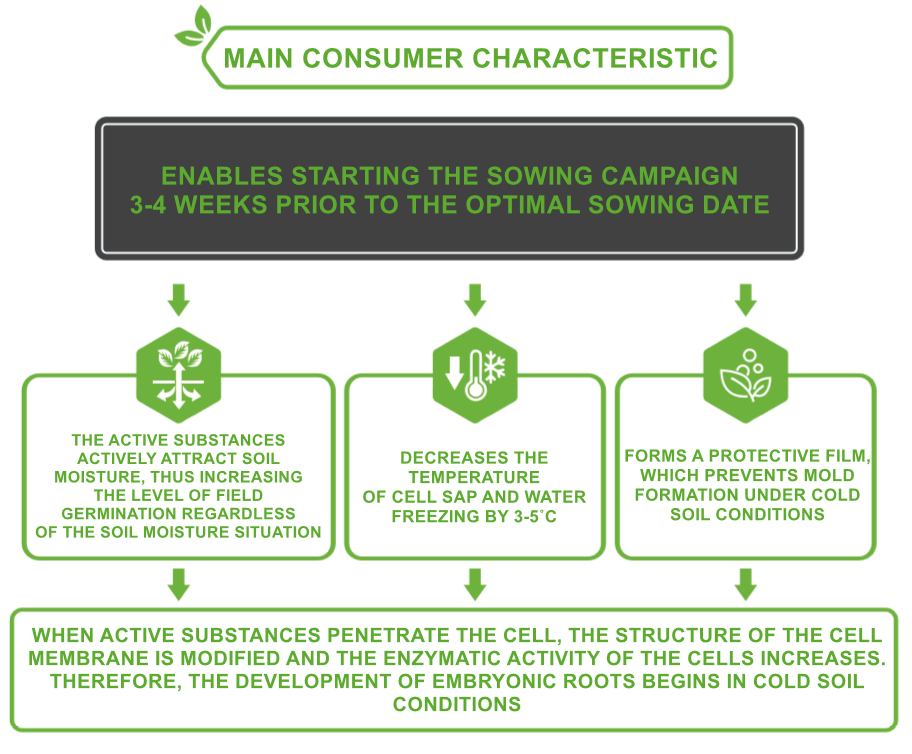 MAIN CONSUMER CHARACTERISTIC

ENABLES STARTING THE SOWING CAMPAIGN 3-4 WEEKS PRIOR TO THE OPTIMAL SOWING DATE

THE ACTIVE SUBSTANCES ACTIVELY ATTRACT SOIL MOISTURE, THUS INCREASING THE LEVEL OF FIELD GERMINATION REGARDLESS OF THE SOIL MOISTURE SITUATION

DECREASES THE TEMPERATURE OF CELL SAP AND WATER FREEZING BY 3-5˚C

FORMS A PROTECTIVE FILM, WHICH PREVENTS MOLD FORMATION UNDER COLD SOIL CONDITIONS

WHEN ACTIVE SUBSTANCES PENETRATE THE CELL, THE STRUCTURE OF THE CELL MEMBRANE IS MODIFIED AND THE ENZYMATIC ACTIVITY OF THE CELLS INCREASES. THEREFORE, THE DEVELOPMENT OF EMBRYONIC ROOTS BEGINS IN COLD SOIL CONDITIONS